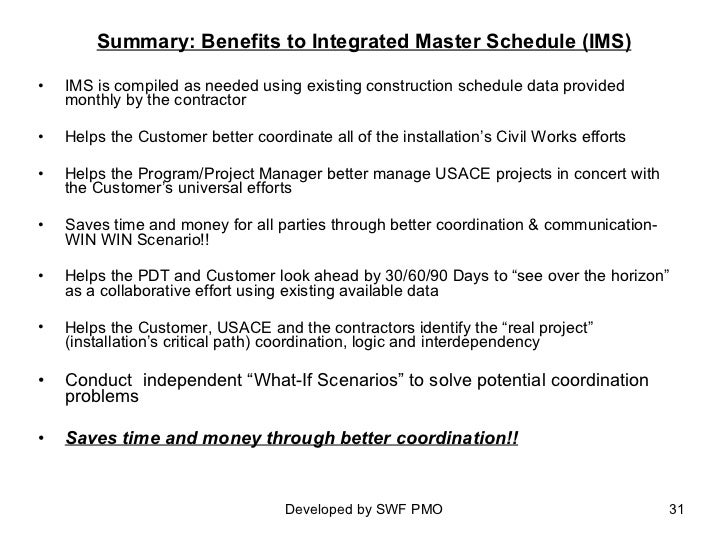 Summary: Benefits to Integrated Master Schedule (IMS)

• IMS is compiled as needed using existing construction schedule data provided monthly by the contractor

• Helps the Customer better coordinate all of the installation's Civil Works efforts

• Helps the Program/Project Manager better manage USACE projects in concert with the Customer's universal efforts

• Saves time and money for all parties through better coordination & communication-WIN WIN Scenario!!

• Helps the PDT and Customer look ahead by 30/60/90 Days to "see over the horizon" as a collaborative effort using existing available data

• Helps the Customer, USACE and the contractors identify the "real project" (installation's critical path) coordination, logic and interdependency

• Conduct independent "What-If Scenarios" to solve potential coordination problems

• Saves time and money through better coordination!!

Developed by SWF PMO

31